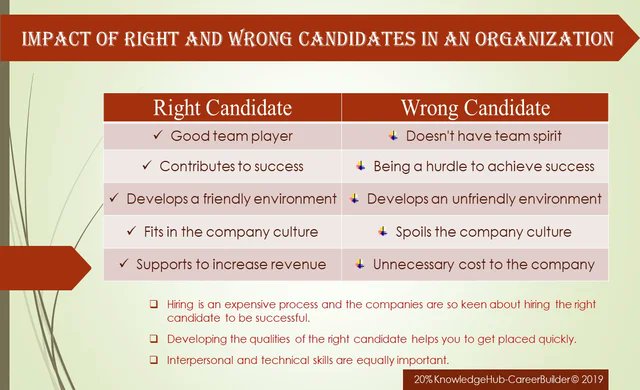 IMPACT OF RIGHT AND WRONG CANDIDATES IN AN ORGANIZATION

| Right Candidate | Wrong Candidate |
|---|---|
| ✓ Good team player | Doesn't have team spirit |
| ✓ Contributes to success | Being a hurdle to achieve success |
| ✓ Develops a friendly environment | Develops an unfriendly environment |
| ✓ Fits in the company culture | Spoils the company culture |
| ✓ Supports to increase revenue | Unnecessary cost to the company |

❑ Hiring is an expensive process and the companies are so keen about hiring the right candidate to be successful.

❑ Developing the qualities of the right candidate helps you to get placed quickly.

❑ Interpersonal and technical skills are equally important.

20% KnowledgeHub-CareerBuilder© 2019